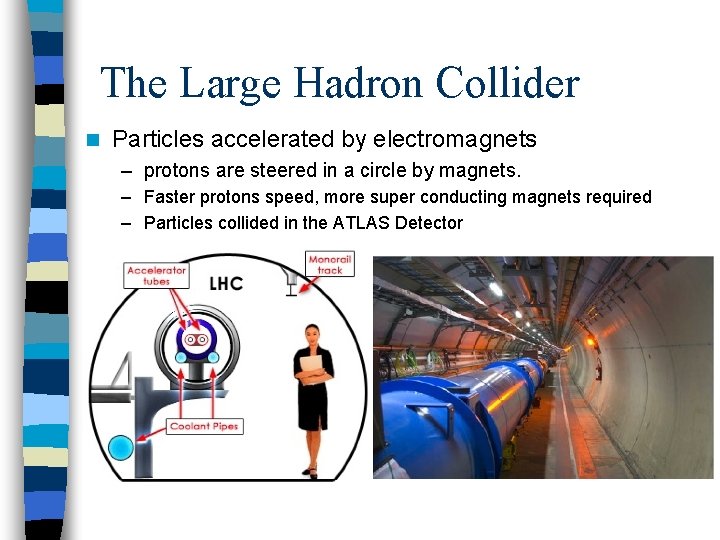 The Large Hadron Collider

Particles accelerated by electromagnets

– protons are steered in a circle by magnets.
– Faster protons speed, more super conducting magnets required
– Particles collided in the ATLAS Detector

Accelerator tubes

LHC

Monorail track

Coolant Pipes